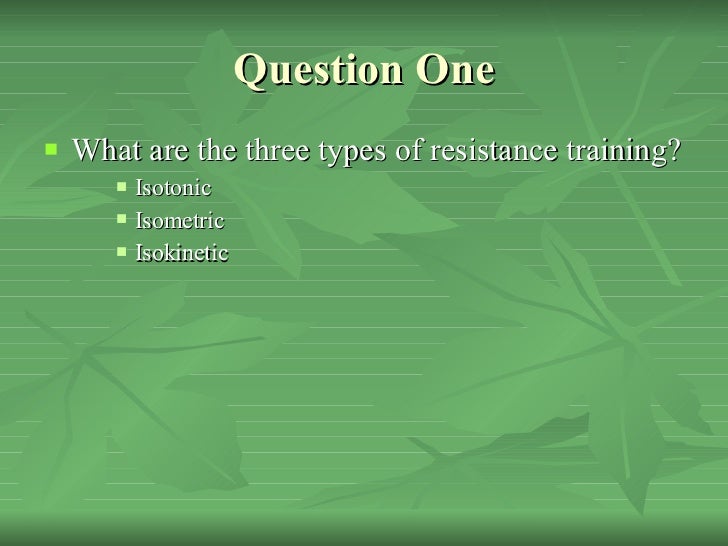 Question One

- What are the three types of resistance training?
  - Isotonic
  - Isometric
  - Isokinetic